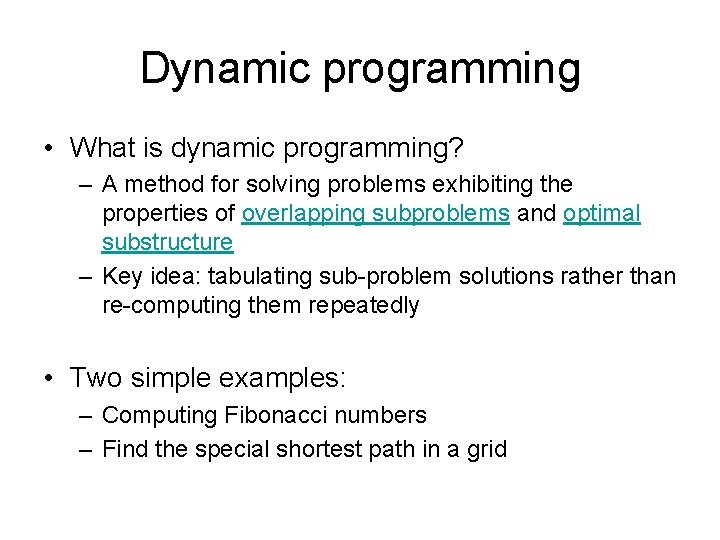 Dynamic programming

• What is dynamic programming?
  – A method for solving problems exhibiting the properties of overlapping subproblems and optimal substructure
  – Key idea: tabulating sub-problem solutions rather than re-computing them repeatedly

• Two simple examples:
  – Computing Fibonacci numbers
  – Find the special shortest path in a grid